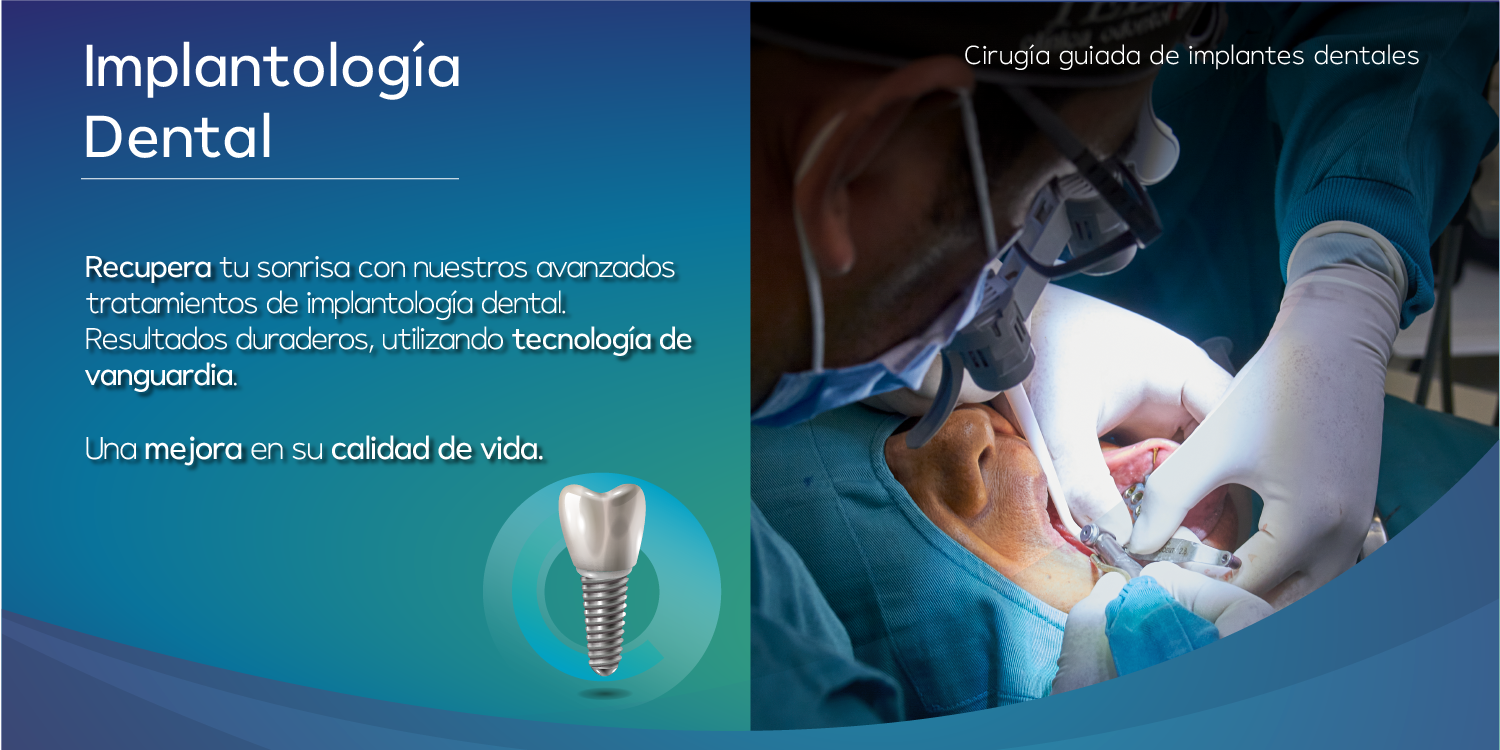 Implantología Dental

Recupera tu sonrisa con nuestros avanzados tratamientos de implantología dental. Resultados duraderos, utilizando tecnología de vanguardia.

Una mejora en su calidad de vida.

Cirugía guiada de implantes dentales